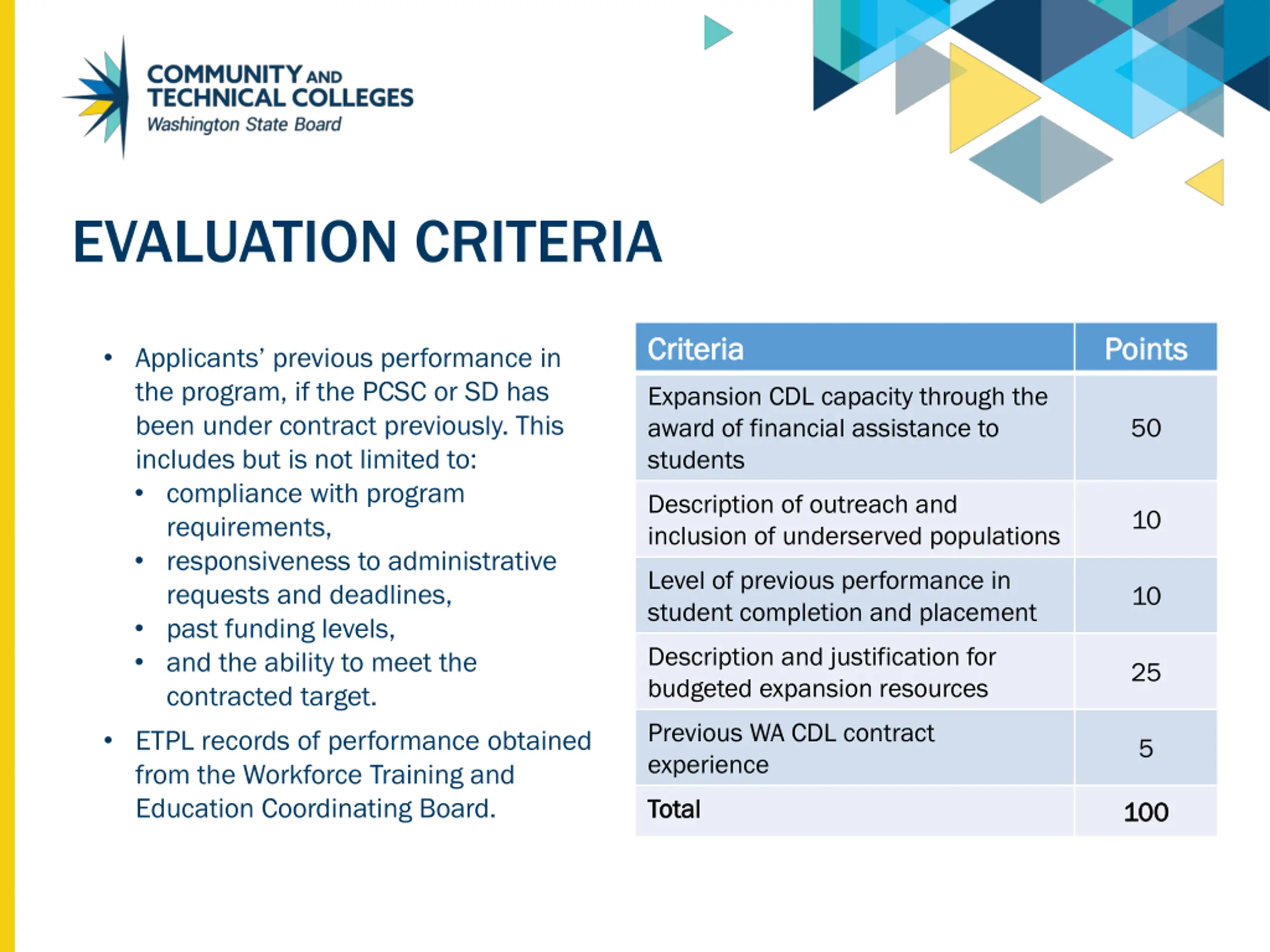 COMMUNITY AND TECHNICAL COLLEGES
Washington State Board

EVALUATION CRITERIA

• Applicants' previous performance in the program, if the PCSC or SD has been under contract previously. This includes but is not limited to:
  • compliance with program requirements,
  • responsiveness to administrative requests and deadlines,
  • past funding levels,
  • and the ability to meet the contracted target.
• ETPL records of performance obtained from the Workforce Training and Education Coordinating Board.

| Criteria | Points |
|---|---|
| Expansion CDL capacity through the award of financial assistance to students | 50 |
| Description of outreach and inclusion of underserved populations | 10 |
| Level of previous performance in student completion and placement | 10 |
| Description and justification for budgeted expansion resources | 25 |
| Previous WA CDL contract experience | 5 |
| Total | 100 |